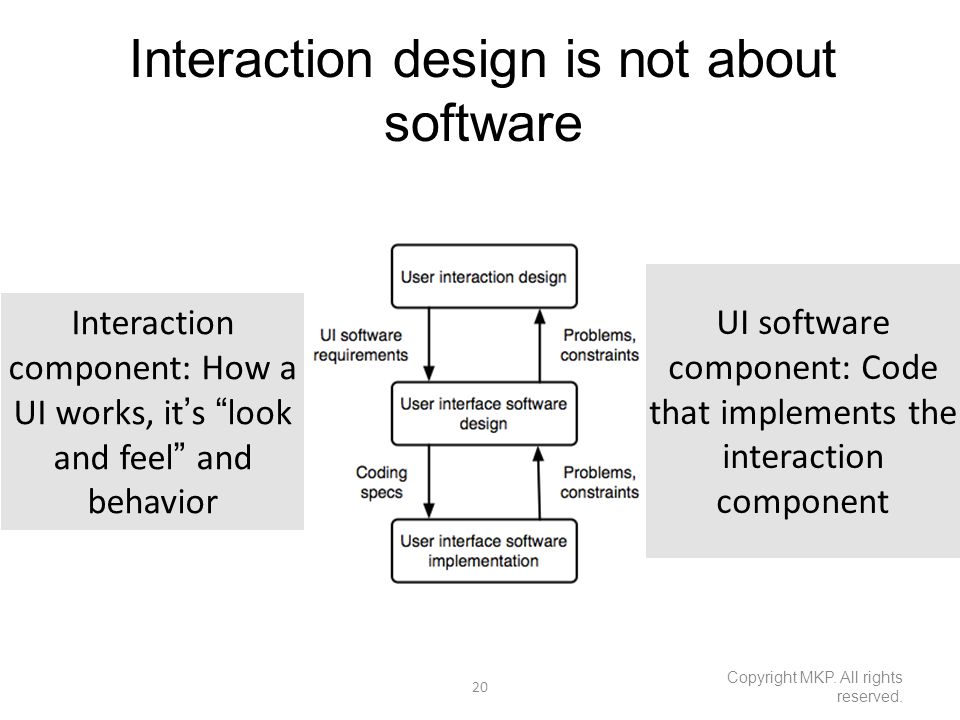 Interaction design is not about software

Interaction component: How a UI works, it's "look and feel" and behavior

User interaction design

UI software requirements

Problems, constraints

User interface software design

Coding specs

Problems, constraints

User interface software implementation

UI software component: Code that implements the interaction component

20

Copyright MKP. All rights reserved.